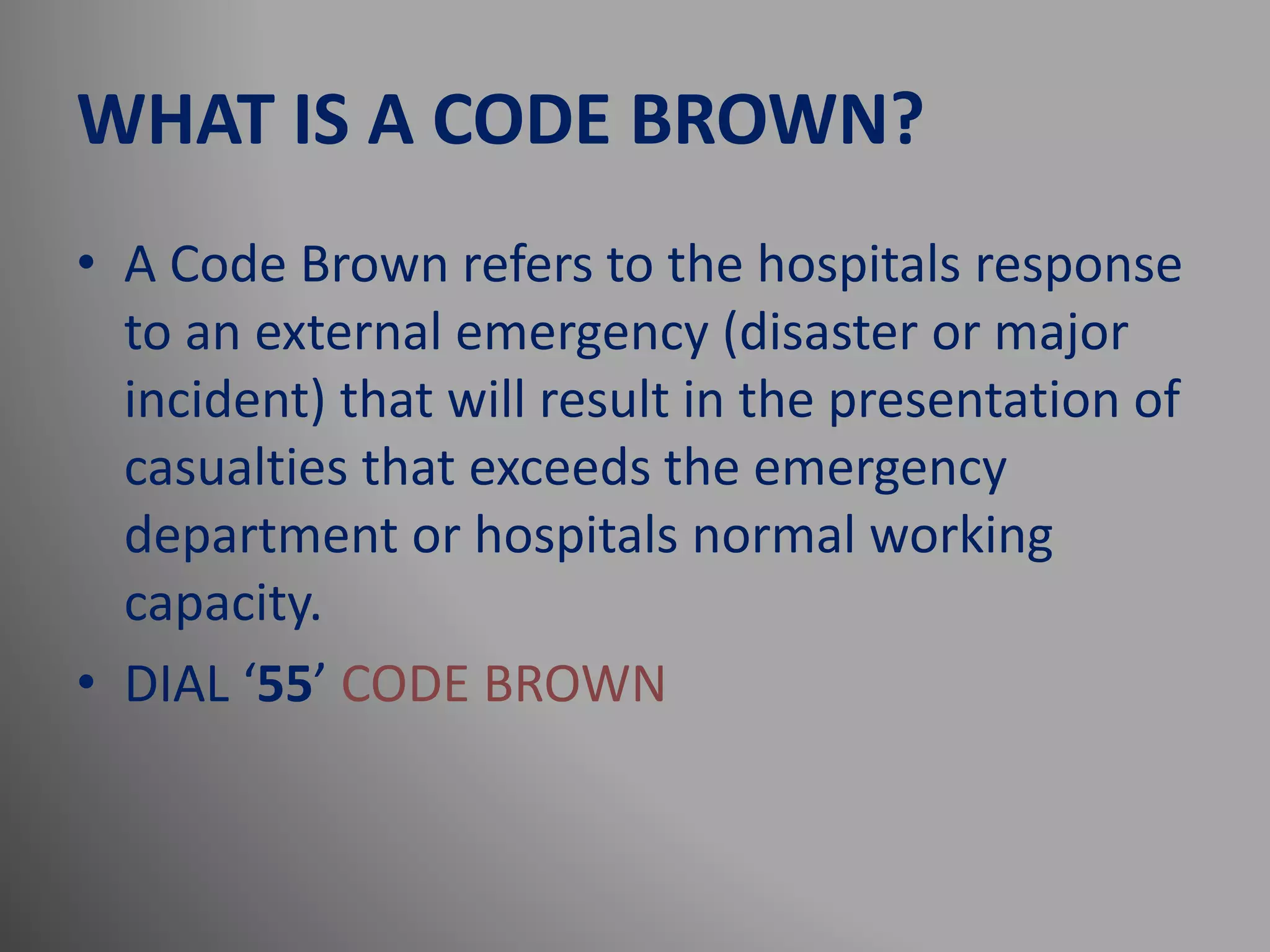 WHAT IS A CODE BROWN?

• A Code Brown refers to the hospitals response to an external emergency (disaster or major incident) that will result in the presentation of casualties that exceeds the emergency department or hospitals normal working capacity.

• DIAL ‘55’ CODE BROWN